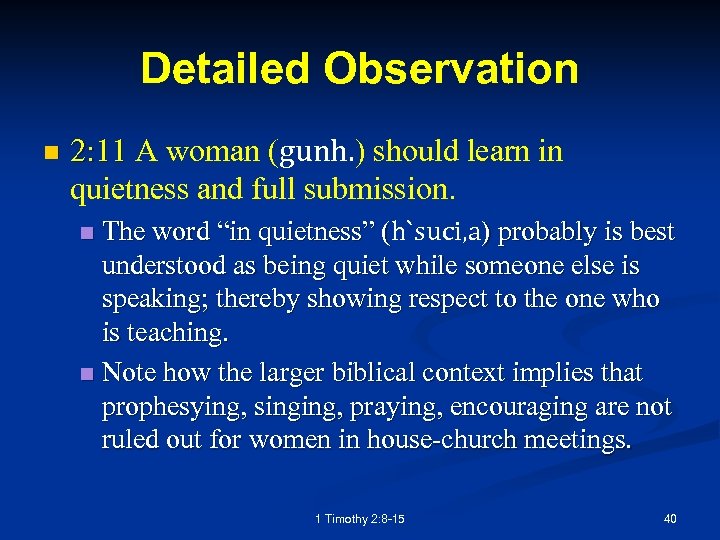 Detailed Observation

2:11 A woman (gunh.) should learn in quietness and full submission.

The word “in quietness” (h`suci,a) probably is best understood as being quiet while someone else is speaking; thereby showing respect to the one who is teaching.

Note how the larger biblical context implies that prophesying, singing, praying, encouraging are not ruled out for women in house-church meetings.

1 Timothy 2:8-15

40